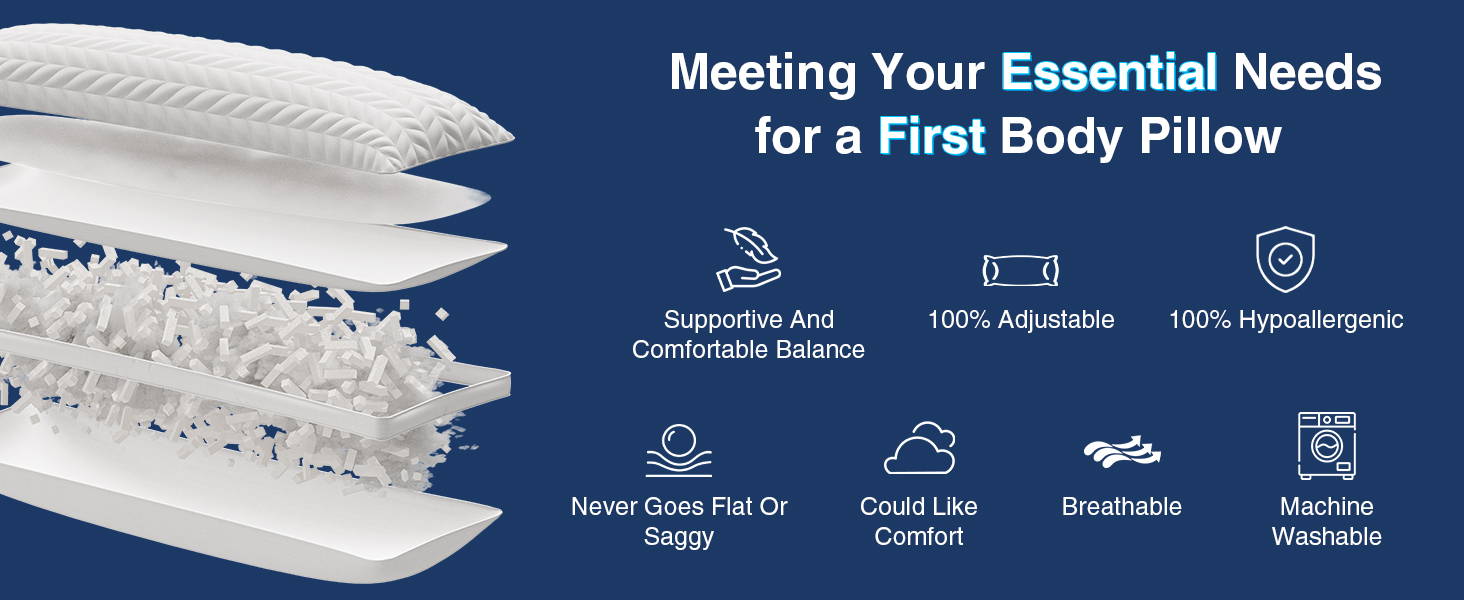 Meeting Your Essential Needs for a First Body Pillow

Supportive And Comfortable Balance

100% Adjustable

100% Hypoallergenic

Never Goes Flat Or Saggy

Could Like Comfort

Breathable

Machine Washable